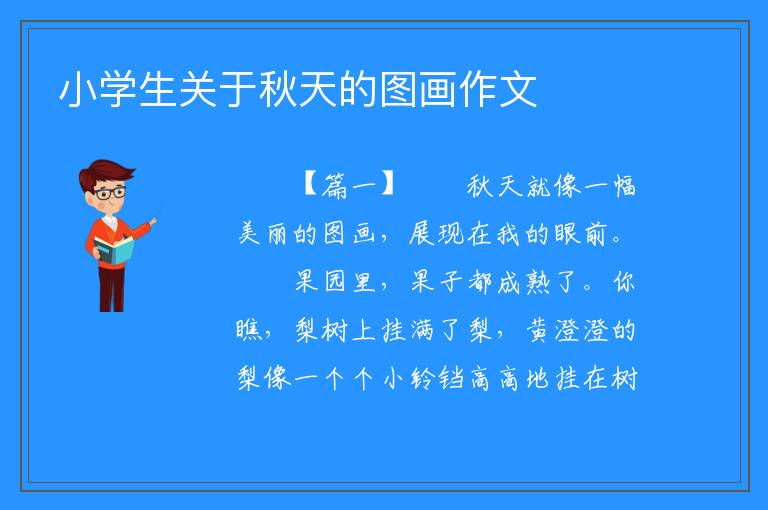 小学生关于秋天的图画作文

【篇一】　　秋天就像一幅美丽的图画，展现在我的眼前。

　　果园里，果子都成熟了。你瞧，梨树上挂满了梨，黄澄澄的梨像一个个小铃铛高高地挂在树